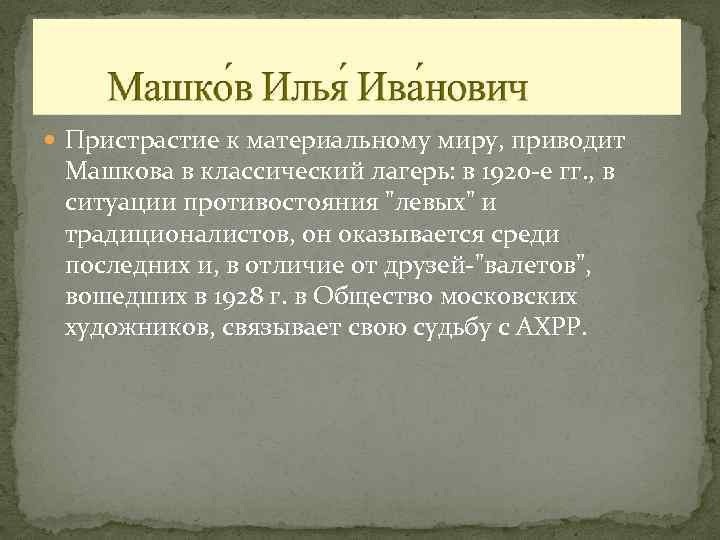 Машко́в Илья́ Ива́нович

Пристрастие к материальному миру, приводит Машкова в классический лагерь: в 1920-е гг., в ситуации противостояния "левых" и традиционалистов, он оказывается среди последних и, в отличие от друзей-"валетов", вошедших в 1928 г. в Общество московских художников, связывает свою судьбу с АХРР.